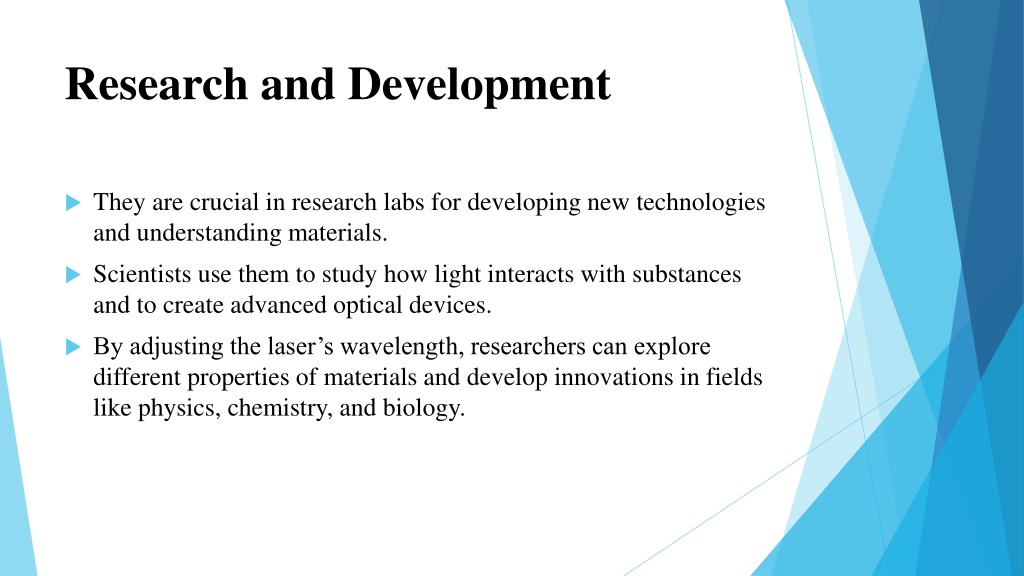 Research and Development

They are crucial in research labs for developing new technologies and understanding materials.

Scientists use them to study how light interacts with substances and to create advanced optical devices.

By adjusting the laser’s wavelength, researchers can explore different properties of materials and develop innovations in fields like physics, chemistry, and biology.